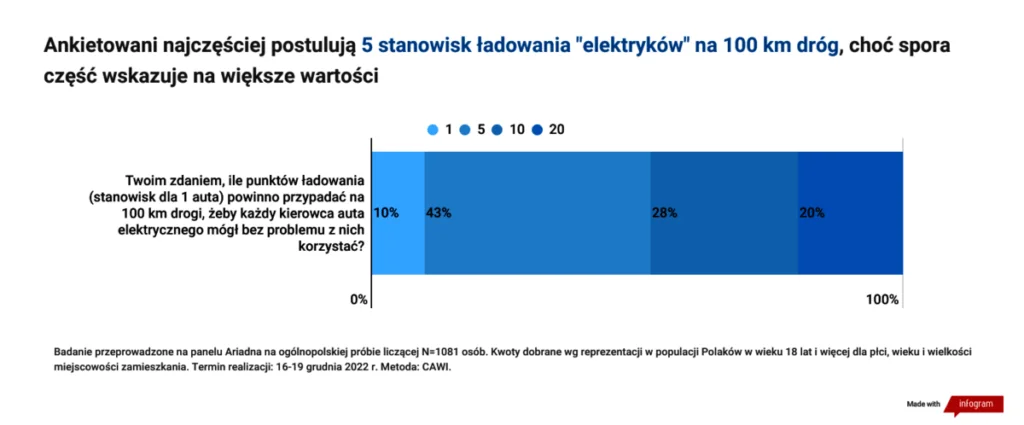 Ankietowani najczęściej postulują 5 stanowisk ładowania "elektryków" na 100 km dróg, choć spora część wskazuje na większe wartości

1 5 10 20

Twoim zdaniem, ile punktów ładowania (stanowisk dla 1 auta) powinno przypadać na 100 km drogi, żeby każdy kierowca auta elektrycznego mógł bez problemu z nich korzystać?

10% 43% 28% 20%

0% 100%

Badanie przeprowadzone na panelu Ariadna na ogólnopolskiej próbie liczącej N=1081 osób. Kwoty dobrane wg reprezentacji w populacji Polaków w wieku 18 lat i więcej dla płci, wieku i wielkości miejscowości zamieszkania. Termin realizacji: 16-19 grudnia 2022 r. Metoda: CAWI.

Made with infogram